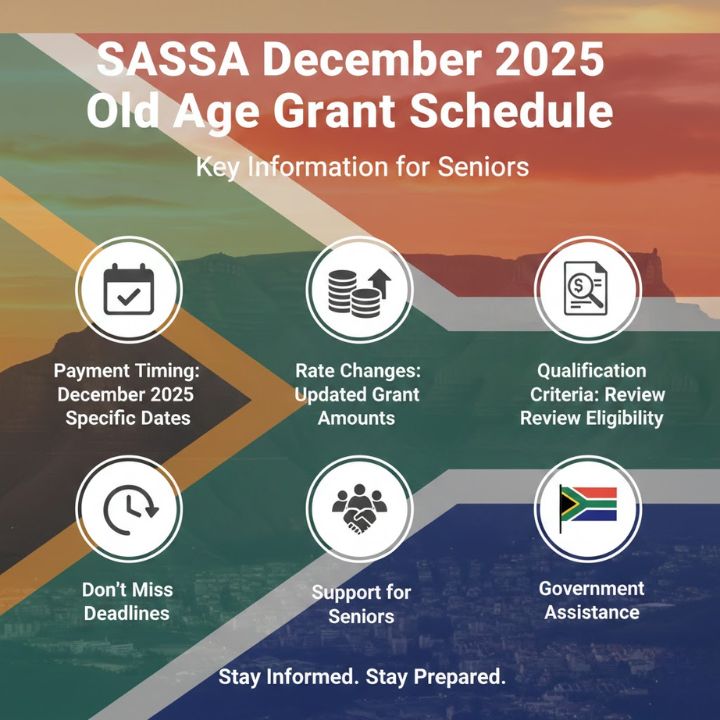 SASSA December 2025 Old Age Grant Schedule

Key Information for Seniors

Payment Timing: December 2025 Specific Dates

Rate Changes: Updated Grant Amounts

Qualification Criteria: Review Review Eligibility

Don't Miss Deadlines

Support for Seniors

Government Assistance

Stay Informed. Stay Prepared.